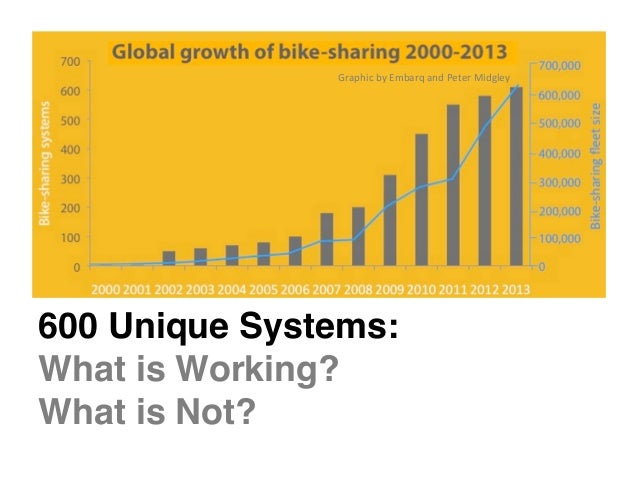 Global growth of bike-sharing 2000-2013

Graphic by Embarq and Peter Midgley

Bike-sharing systems

700
600
500
400
300
200
100
0

Bike-sharing fleet size

700,000
600,000
500,000
400,000
300,000
200,000
100,000
0

2000 2001 2002 2003 2004 2005 2006 2007 2008 2009 2010 2011 2012 2013

600 Unique Systems:
What is Working?
What is Not?